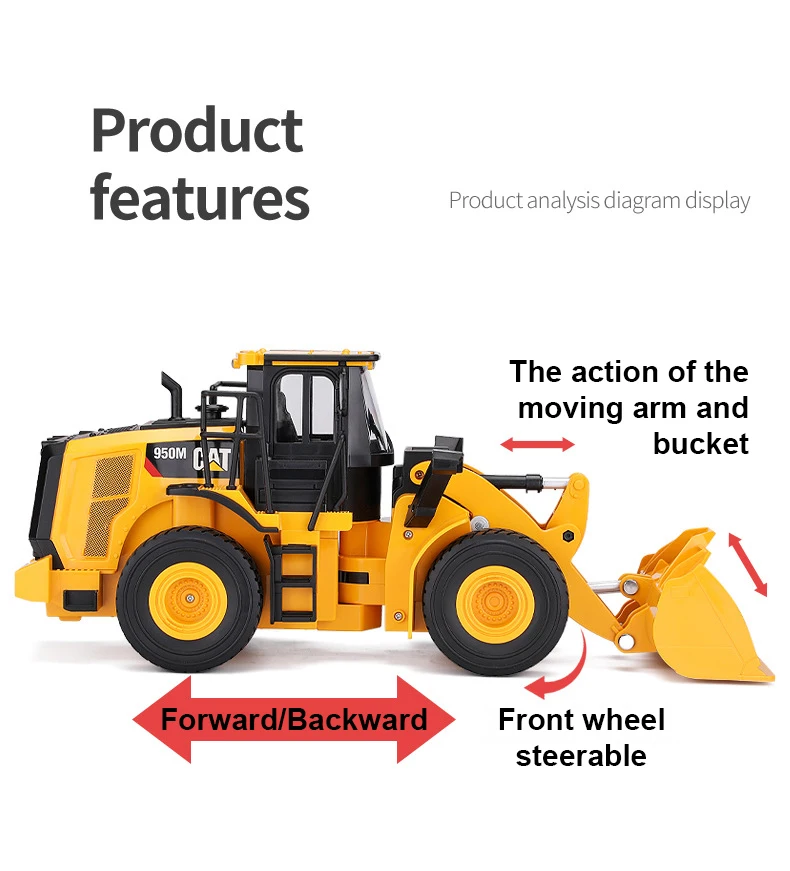 Product features

Product analysis diagram display

The action of the moving arm and bucket

950M CAT

Forward/Backward

Front wheel steerable